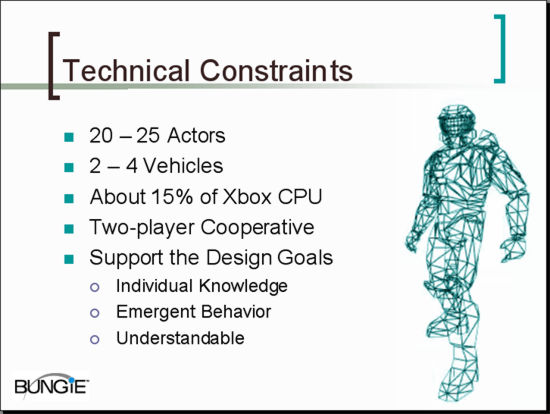 Technical Constraints

- 20 – 25 Actors
- 2 – 4 Vehicles
- About 15% of Xbox CPU
- Two-player Cooperative
- Support the Design Goals
  - Individual Knowledge
  - Emergent Behavior
  - Understandable

BUNGIE